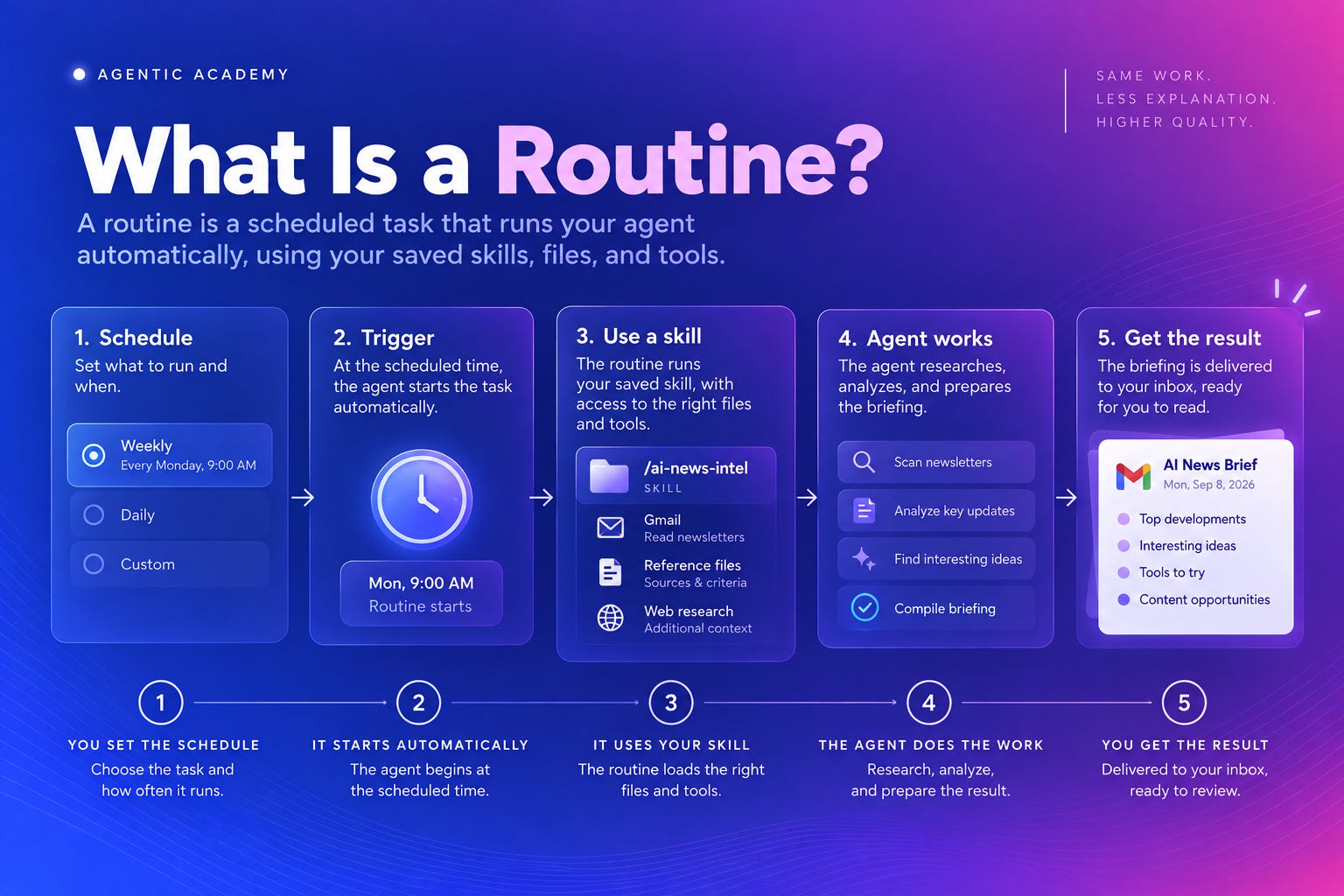 AGENTIC ACADEMY

SAME WORK.
LESS EXPLANATION.
HIGHER QUALITY.

What Is a Routine?

A routine is a scheduled task that runs your agent automatically, using your saved skills, files, and tools.

1. Schedule
Set what to run and when.

Weekly
Every Monday, 9:00 AM

Daily

Custom

2. Trigger
At the scheduled time, the agent starts the task automatically.

Mon, 9:00 AM
Routine starts

3. Use a skill
The routine runs your saved skill, with access to the right files and tools.

/ai-news-intel
SKILL

Gmail
Read newsletters

Reference files
Sources & criteria

Web research
Additional context

4. Agent works
The agent researches, analyzes, and prepares the briefing.

Scan newsletters

Analyze key updates

Find interesting ideas

Compile briefing

5. Get the result
The briefing is delivered to your inbox, ready for you to read.

AI News Brief
Mon, Sep 8, 2026

Top developments
Interesting ideas
Tools to try
Content opportunities

1
YOU SET THE SCHEDULE
Choose the task and how often it runs.

2
IT STARTS AUTOMATICALLY
The agent begins at the scheduled time.

3
IT USES YOUR SKILL
The routine loads the right files and tools.

4
THE AGENT DOES THE WORK
Research, analyze, and prepare the result.

5
YOU GET THE RESULT
Delivered to your inbox, ready to review.